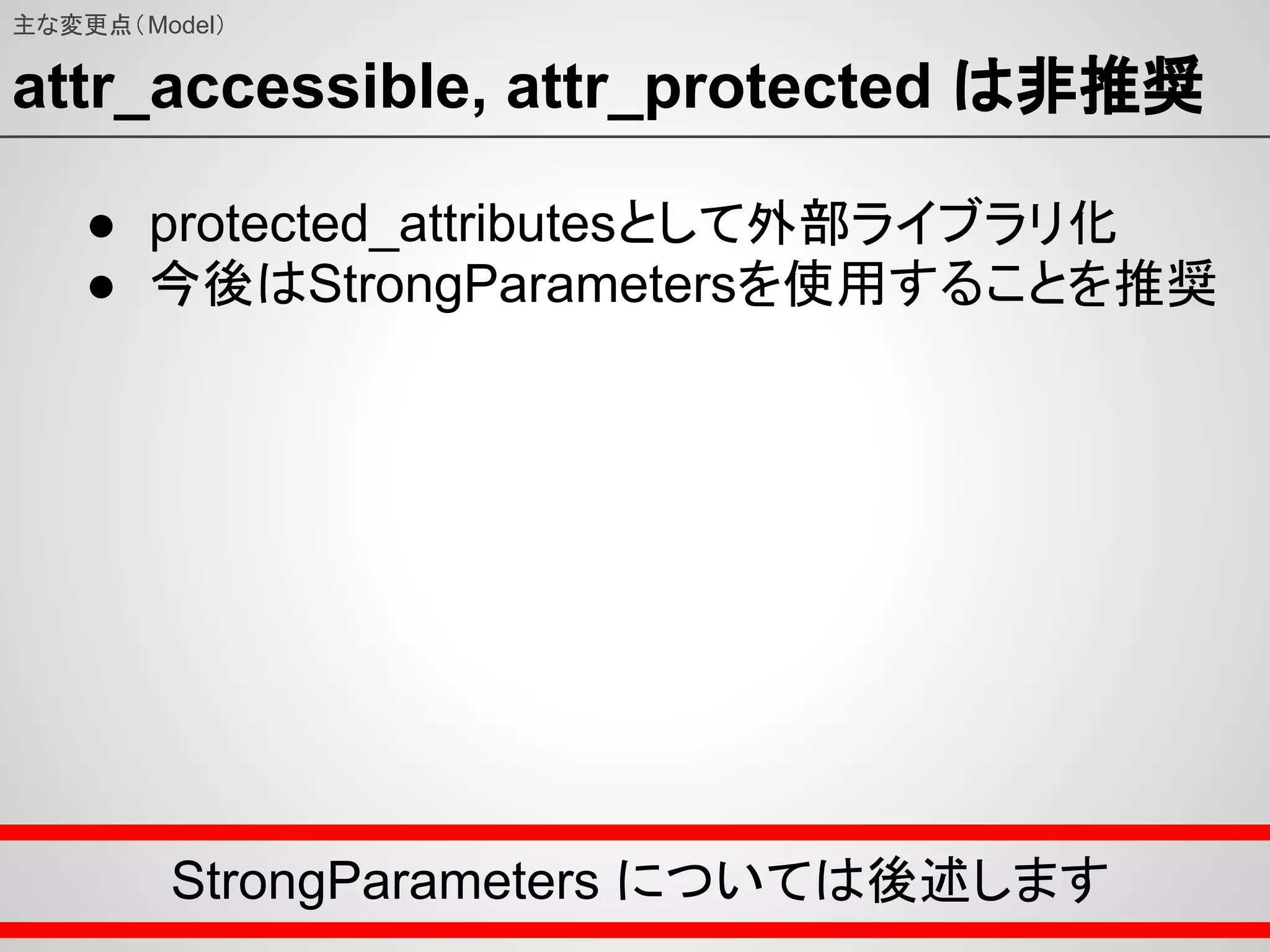 主な変更点（Model）

attr_accessible, attr_protected は非推奨

● protected_attributesとして外部ライブラリ化
● 今後はStrongParametersを使用することを推奨

StrongParameters については後述します